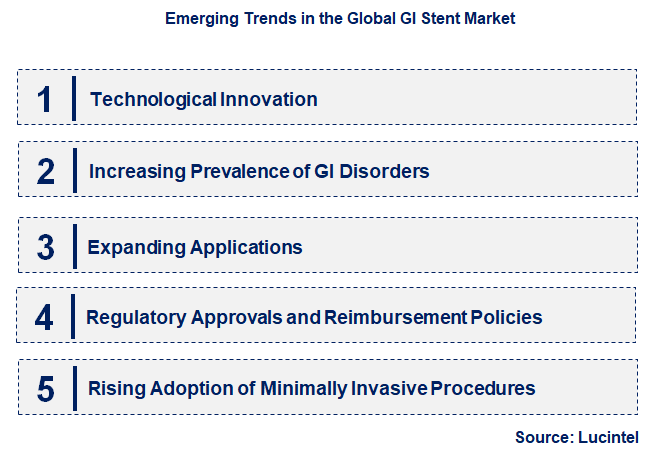 Emerging Trends in the Global GI Stent Market

1 Technological Innovation

2 Increasing Prevalence of GI Disorders

3 Expanding Applications

4 Regulatory Approvals and Reimbursement Policies

5 Rising Adoption of Minimally Invasive Procedures

Source: Lucintel